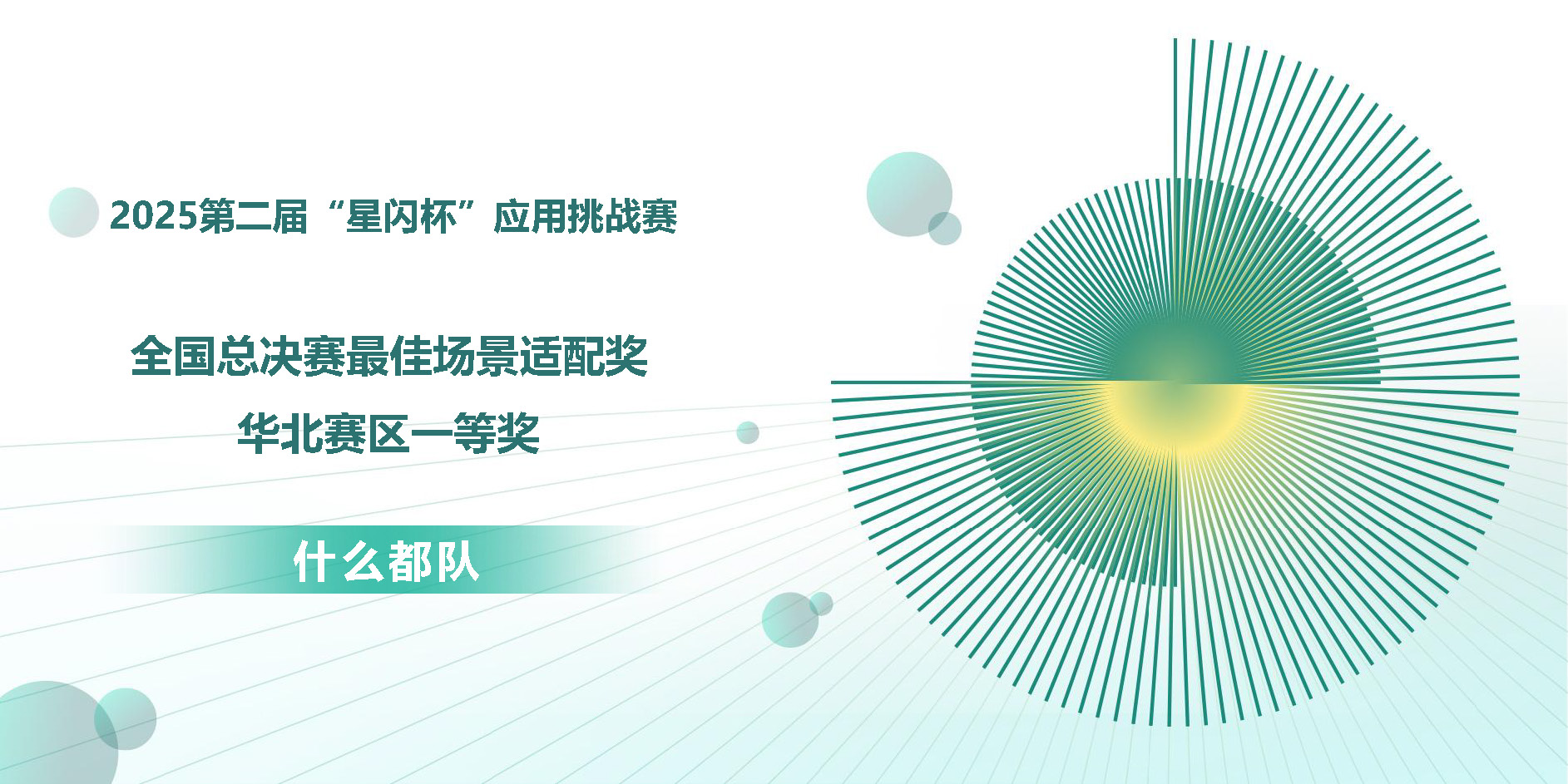 2025第二届“星闪杯”应用挑战赛

全国总决赛最佳场景适配奖
华北赛区一等奖

什么都队